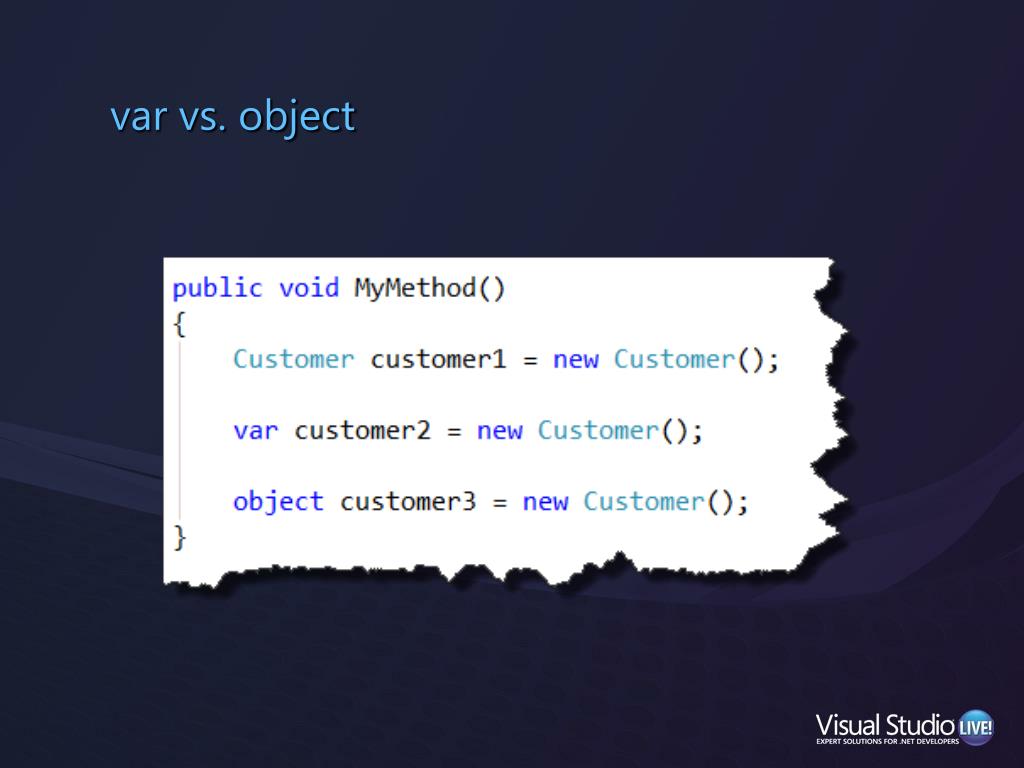 var vs. object

public void MyMethod()
{
    Customer customer1 = new Customer();

    var customer2 = new Customer();

    object customer3 = new Customer();
}

Visual Studio LIVE!
EXPERT SOLUTIONS FOR .NET DEVELOPERS